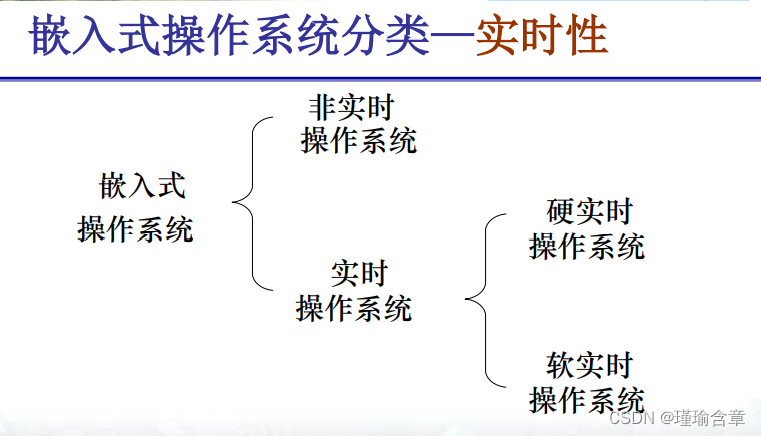 嵌入式操作系统分类—实时性

嵌入式
操作系统

非实时
操作系统

实时
操作系统

硬实时
操作系统

软实时
操作系统

CSDN @瑾瑜含章